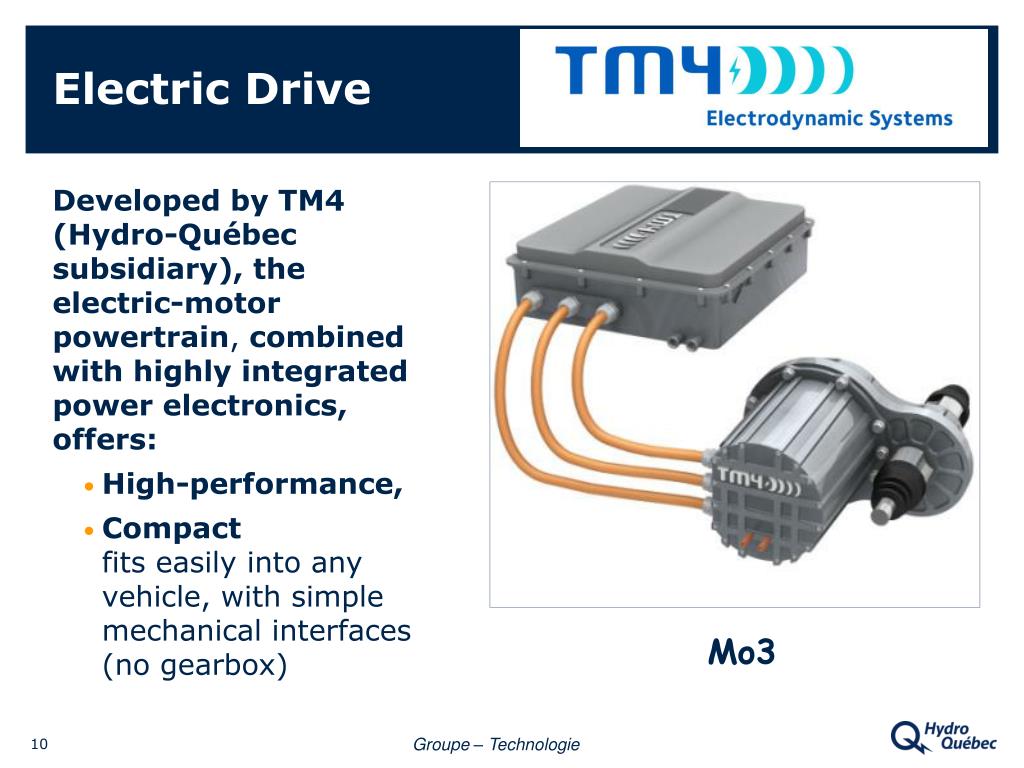 Electric Drive

TM4

Electrodynamic Systems

Developed by TM4 (Hydro-Québec subsidiary), the electric-motor powertrain, combined with highly integrated power electronics, offers:

• High-performance,

• Compact
fits easily into any vehicle, with simple mechanical interfaces (no gearbox)

TM4

Mo3

10

Groupe – Technologie

Hydro Québec